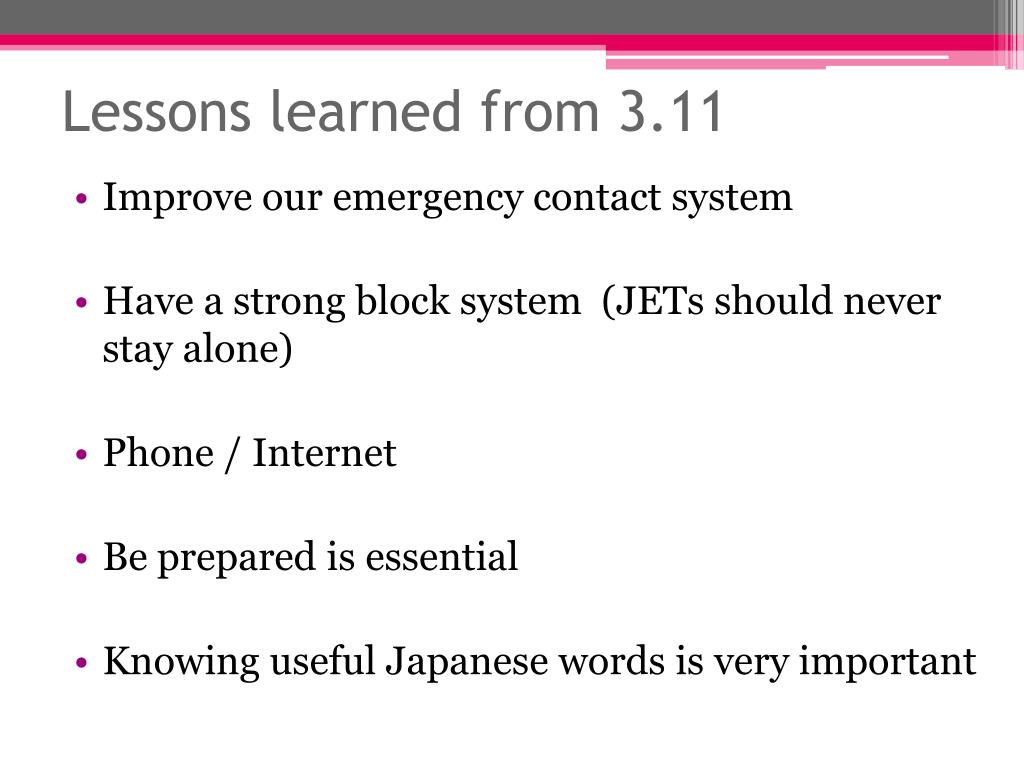 Lessons learned from 3.11

• Improve our emergency contact system

• Have a strong block system (JETs should never stay alone)

• Phone / Internet

• Be prepared is essential

• Knowing useful Japanese words is very important